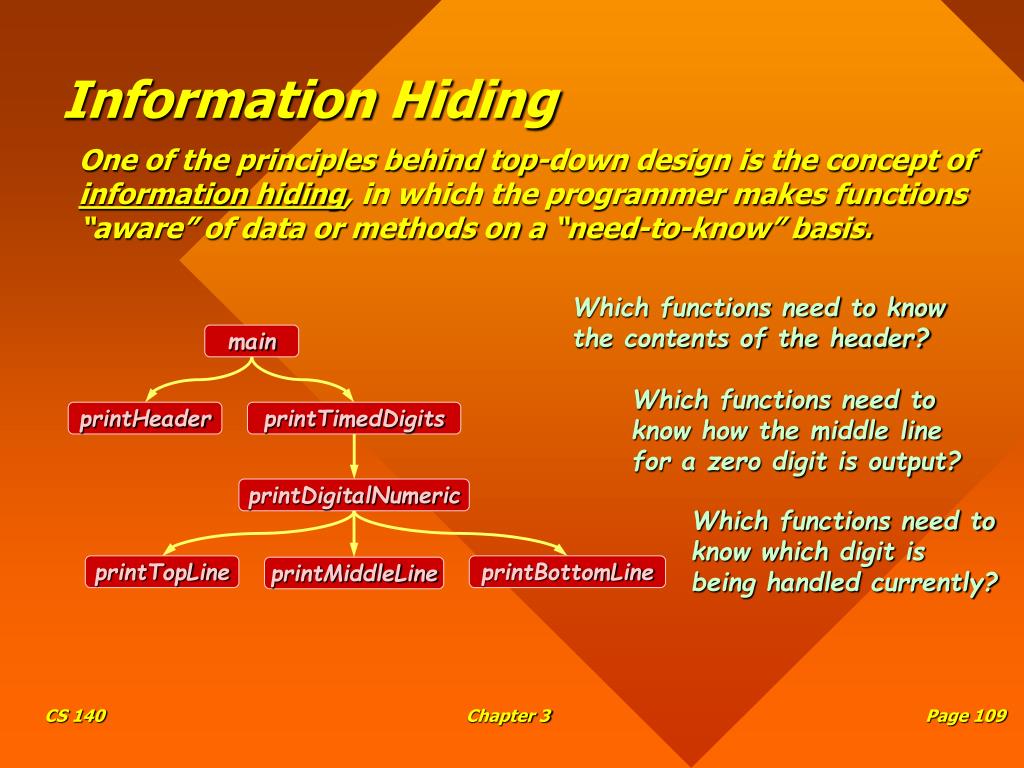 Information Hiding

One of the principles behind top-down design is the concept of information hiding, in which the programmer makes functions "aware" of data or methods on a "need-to-know" basis.

main

printHeader

printTimedDigits

printDigitalNumeric

printTopLine

printMiddleLine

printBottomLine

Which functions need to know the contents of the header?

Which functions need to know how the middle line for a zero digit is output?

Which functions need to know which digit is being handled currently?

CS 140

Chapter 3

Page 109